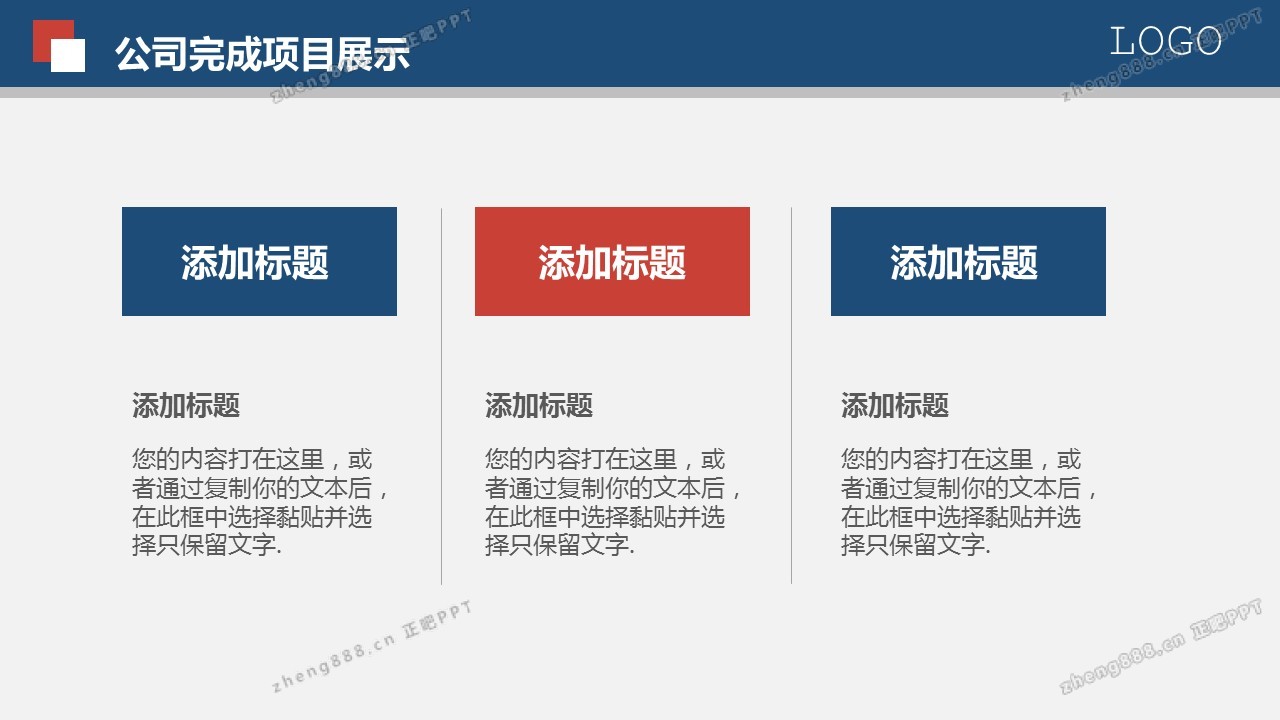 公司完成项目展示

LOGO

zheng888.cn 正吧PPT

zheng888.cn 正吧PPT

添加标题

添加标题

您的内容打在这里，或者通过复制你的文本后，在此框中选择黏贴并选择只保留文字.

添加标题

添加标题

您的内容打在这里，或者通过复制你的文本后，在此框中选择黏贴并选择只保留文字.

添加标题

添加标题

您的内容打在这里，或者通过复制你的文本后，在此框中选择黏贴并选择只保留文字.

zheng888.cn 正吧PPT

zheng888.cn 正吧PPT